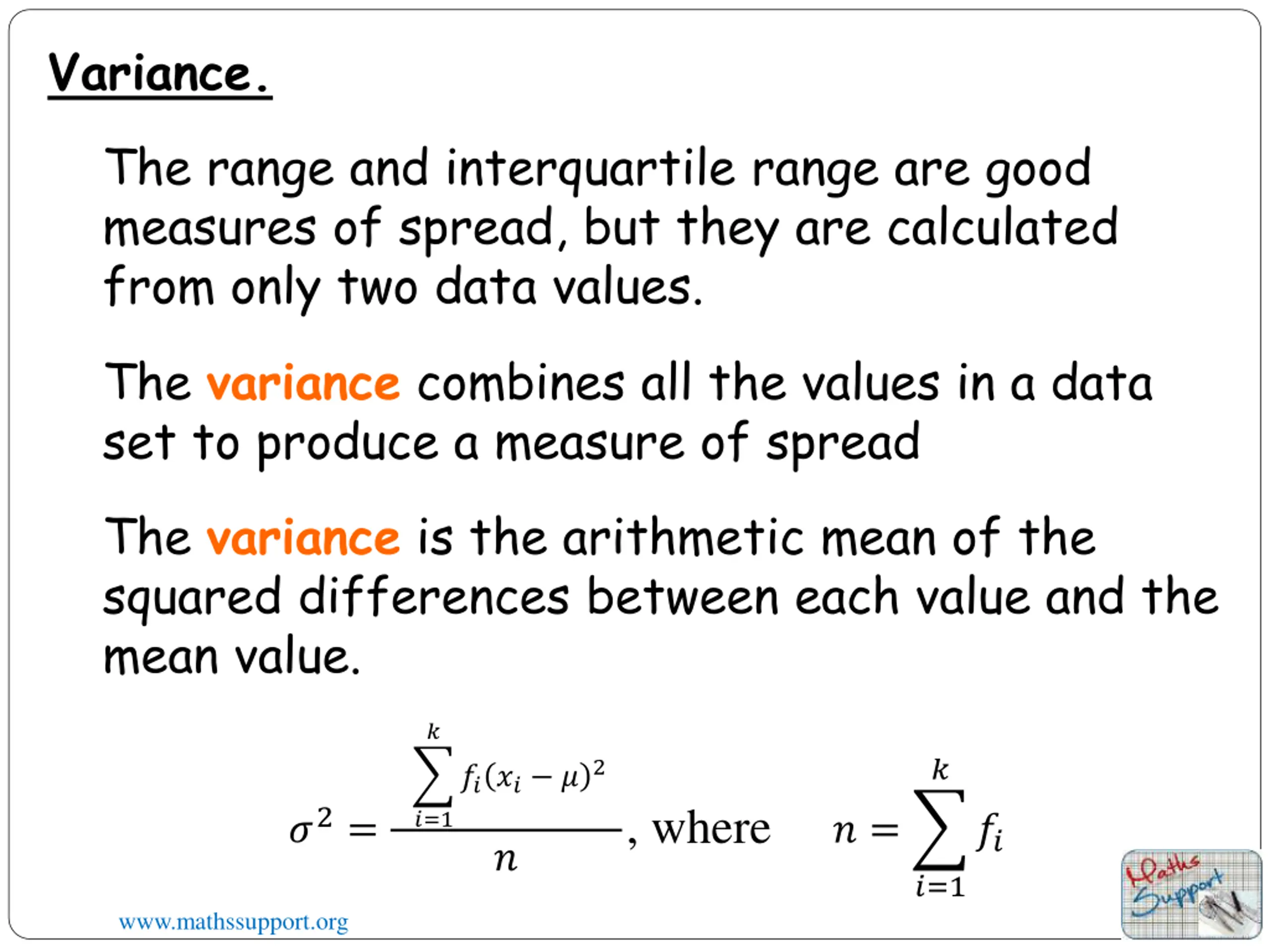 Variance.

The range and interquartile range are good measures of spread, but they are calculated from only two data values.

The variance combines all the values in a data set to produce a measure of spread

The variance is the arithmetic mean of the squared differences between each value and the mean value.

$\sigma^2 = \frac{\sum_{i=1}^{k} f_i(x_i - \mu)^2}{n}$, where $n = \sum_{i=1}^{k} f_i$

www.mathssupport.org

Maths Support